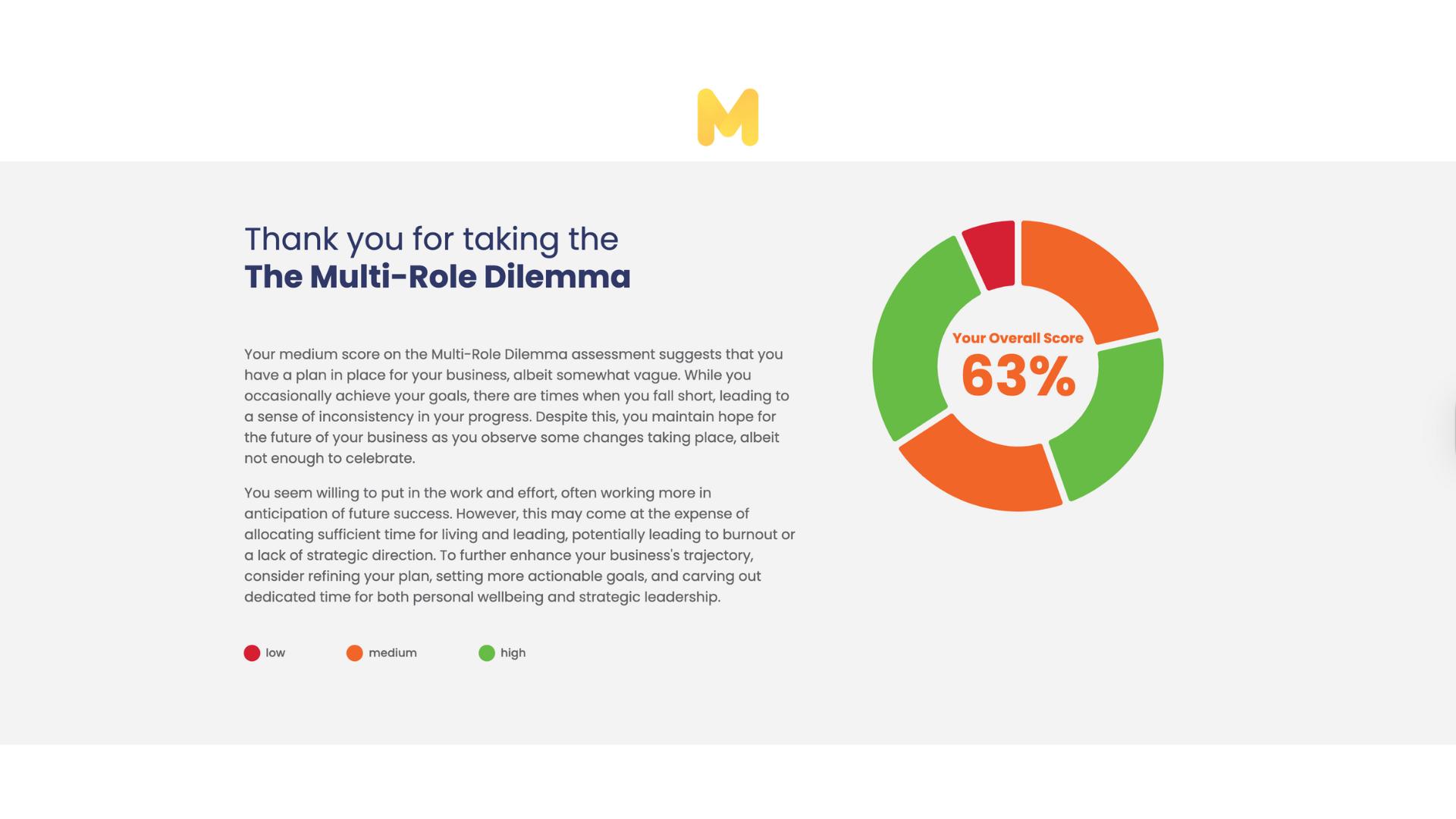 M

Thank you for taking the
The Multi-Role Dilemma

Your medium score on the Multi-Role Dilemma assessment suggests that you have a plan in place for your business, albeit somewhat vague. While you occasionally achieve your goals, there are times when you fall short, leading to a sense of inconsistency in your progress. Despite this, you maintain hope for the future of your business as you observe some changes taking place, albeit not enough to celebrate.

You seem willing to put in the work and effort, often working more in anticipation of future success. However, this may come at the expense of allocating sufficient time for living and leading, potentially leading to burnout or a lack of strategic direction. To further enhance your business's trajectory, consider refining your plan, setting more actionable goals, and carving out dedicated time for both personal wellbeing and strategic leadership.

low medium high

Your Overall Score
63%